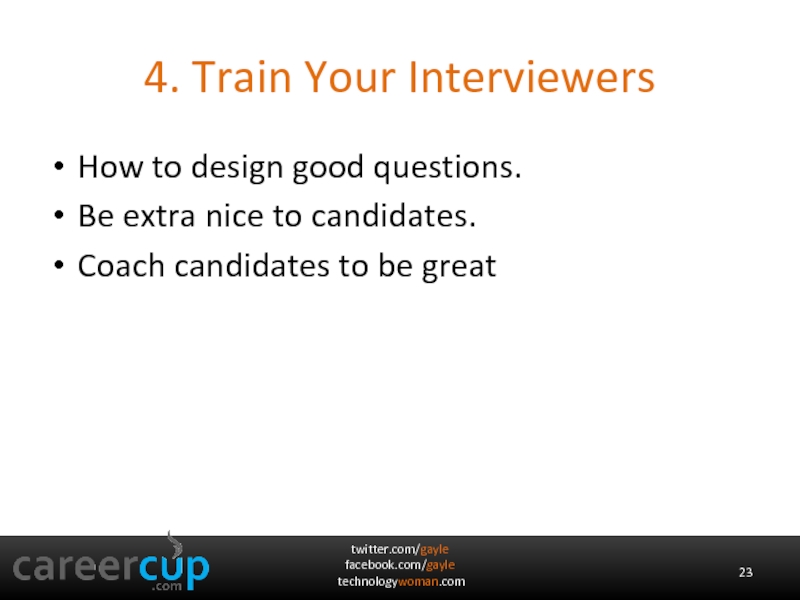 4. Train Your Interviewers

• How to design good questions.
• Be extra nice to candidates.
• Coach candidates to be great

careercup.com

twitter.com/gayle
facebook.com/gayle
technologywoman.com

23